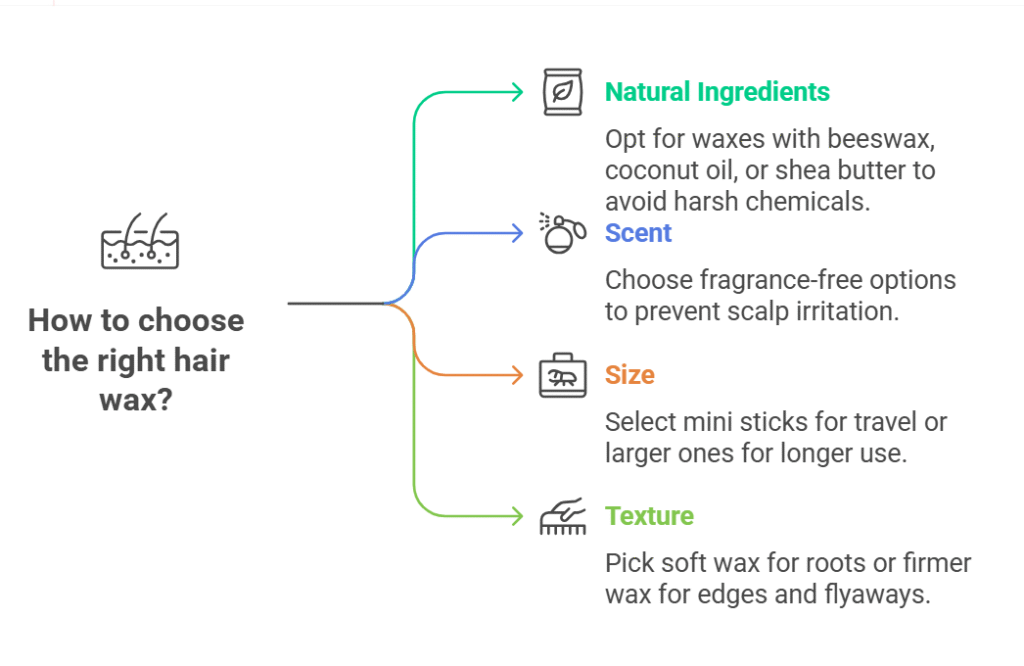 How to choose the right hair wax?

Natural Ingredients

Opt for waxes with beeswax, coconut oil, or shea butter to avoid harsh chemicals.

Scent

Choose fragrance-free options to prevent scalp irritation.

Size

Select mini sticks for travel or larger ones for longer use.

Texture

Pick soft wax for roots or firmer wax for edges and flyaways.